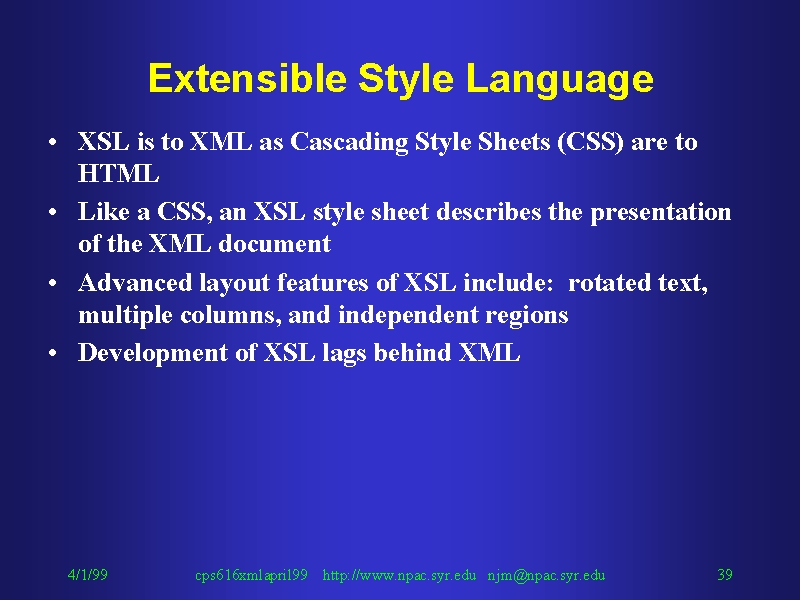 Extensible Style Language

• XSL is to XML as Cascading Style Sheets (CSS) are to HTML
• Like a CSS, an XSL style sheet describes the presentation of the XML document
• Advanced layout features of XSL include: rotated text, multiple columns, and independent regions
• Development of XSL lags behind XML

4/1/99 cps616xmlapril99 http://www.npac.syr.edu njm@npac.syr.edu 39